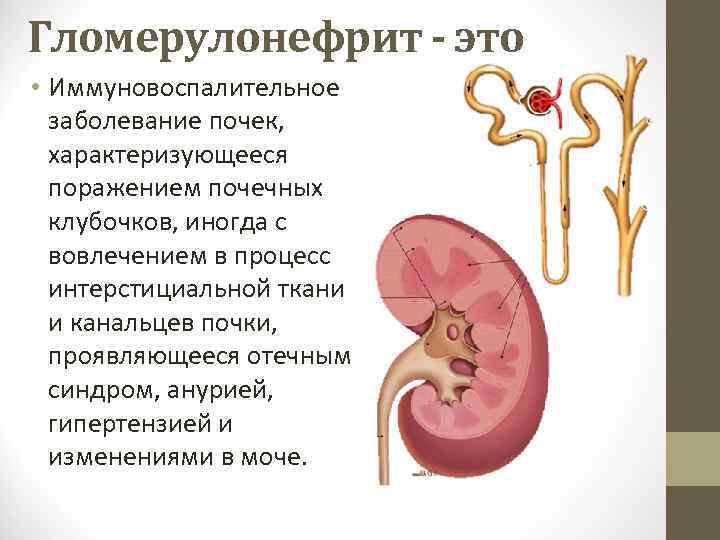 Гломерулонефрит - это

• Иммуновоспалительное заболевание почек, характеризующееся поражением почечных клубочков, иногда с вовлечением в процесс интерстициальной ткани и канальцев почки, проявляющееся отечным синдром, анурией, гипертензией и изменениями в моче.